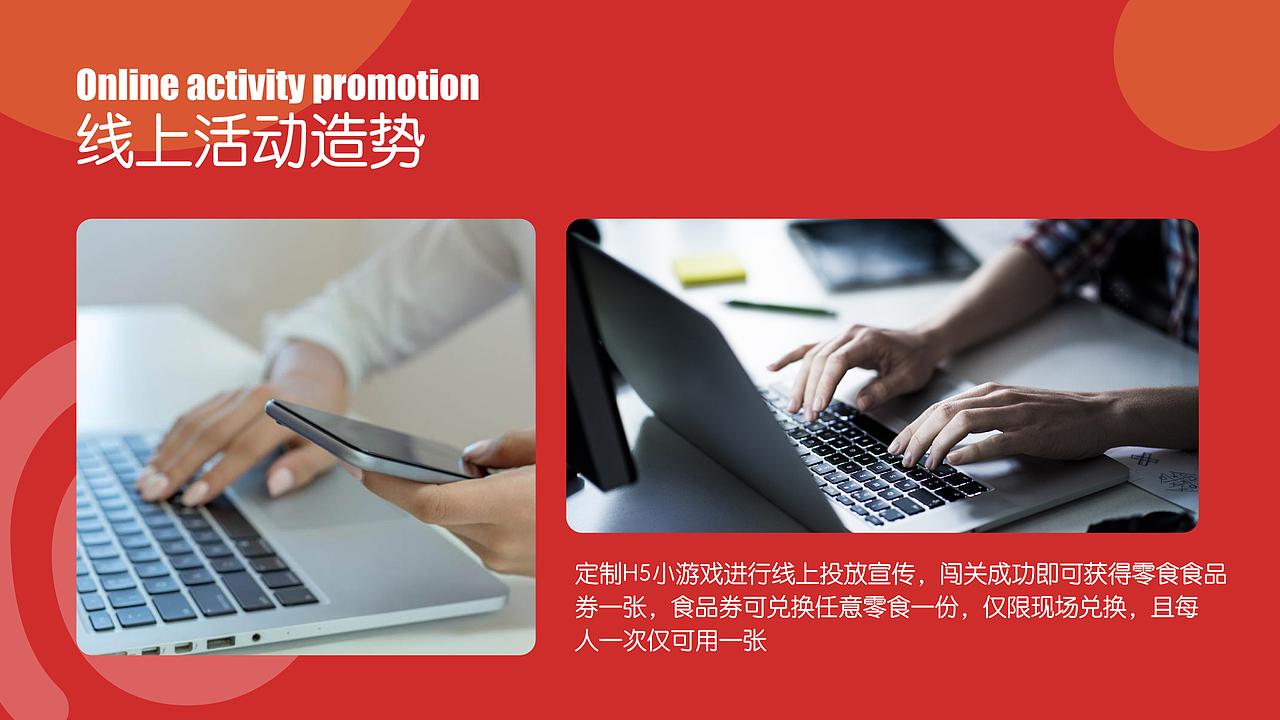 Online activity promotion
线上活动造势

定制H5小游戏进行线上投放宣传，闯关成功即可获得零食食品券一张，食品券可兑换任意零食一份，仅限现场兑换，且每人一次仅可用一张